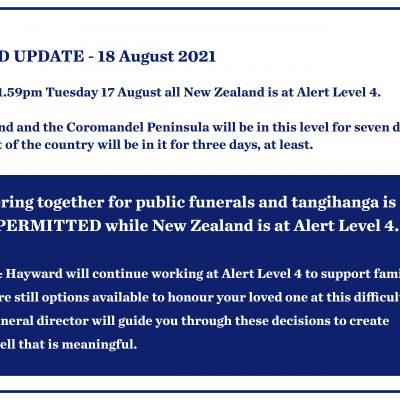 D UPDATE - 18 August 2021

1.59pm Tuesday 17 August all New Zealand is at Alert Level 4.

nd and the Coromandel Peninsula will be in this level for seven d t of the country will be in it for three days, at least.

ring together for public funerals and tangihanga is PERMITTED while New Zealand is at Alert Level 4.

: Hayward will continue working at Alert Level 4 to support fami re still options available to honour your loved one at this difficul neral director will guide you through these decisions to create ell that is meaningful.